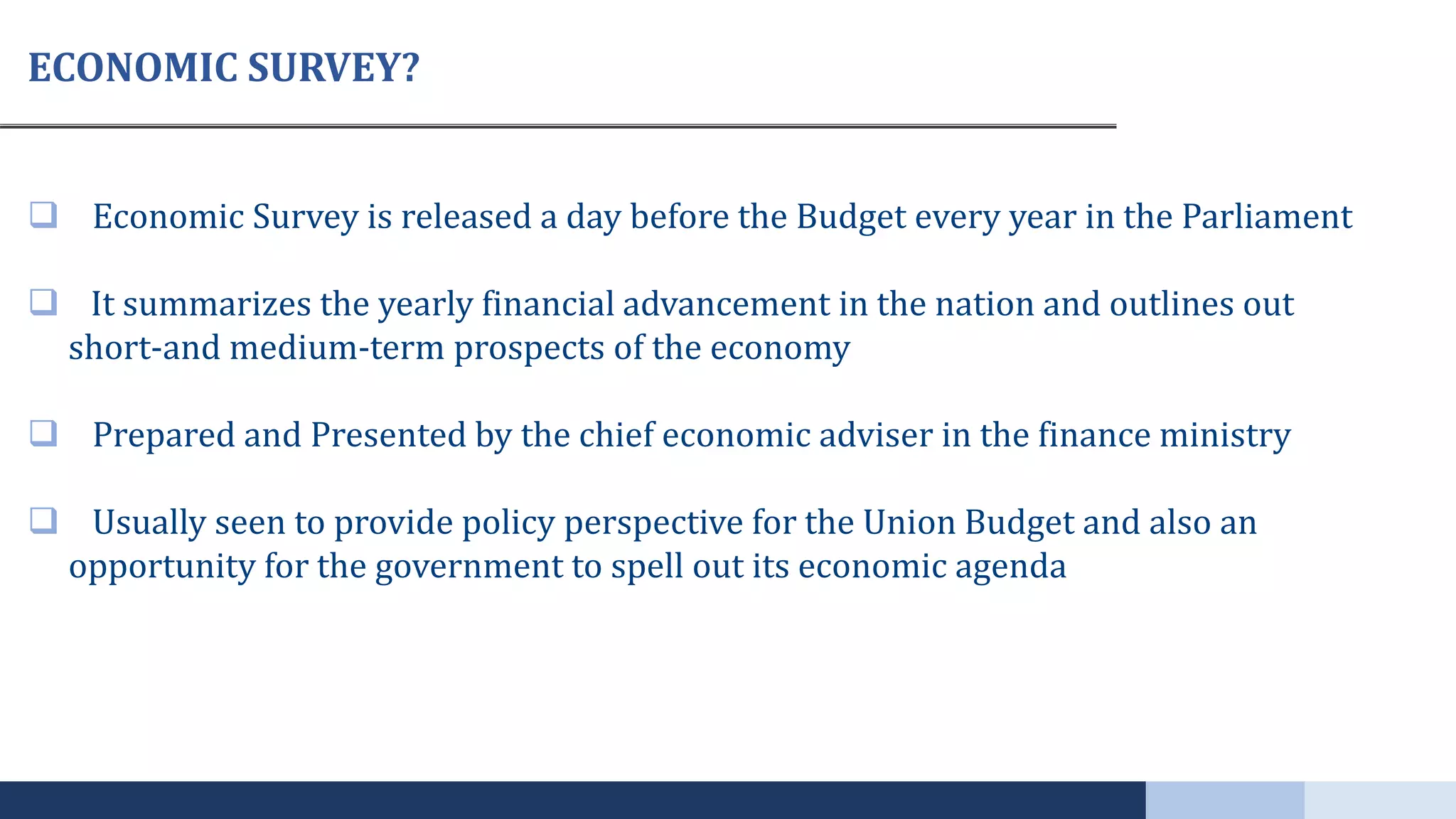 ECONOMIC SURVEY?

❑ Economic Survey is released a day before the Budget every year in the Parliament

❑ It summarizes the yearly financial advancement in the nation and outlines out short-and medium-term prospects of the economy

❑ Prepared and Presented by the chief economic adviser in the finance ministry

❑ Usually seen to provide policy perspective for the Union Budget and also an opportunity for the government to spell out its economic agenda